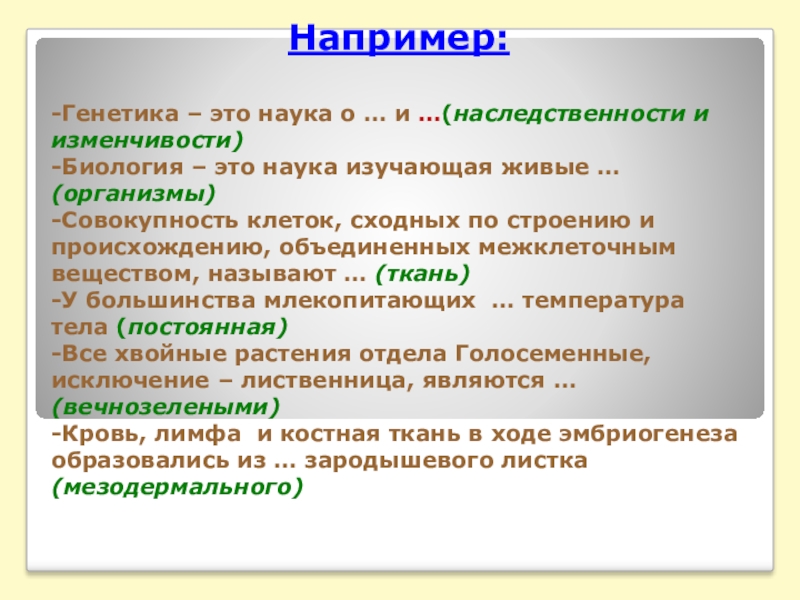 Например:

-Генетика – это наука о … и …(наследственности и изменчивости)
-Биология – это наука изучающая живые … (организмы)
-Совокупность клеток, сходных по строению и происхождению, объединенных межклеточным веществом, называют … (ткань)
-У большинства млекопитающих … температура тела (постоянная)
-Все хвойные растения отдела Голосеменные, исключение – лиственница, являются … (вечнозелеными)
-Кровь, лимфа и костная ткань в ходе эмбриогенеза образовались из … зародышевого листка (мезодермального)